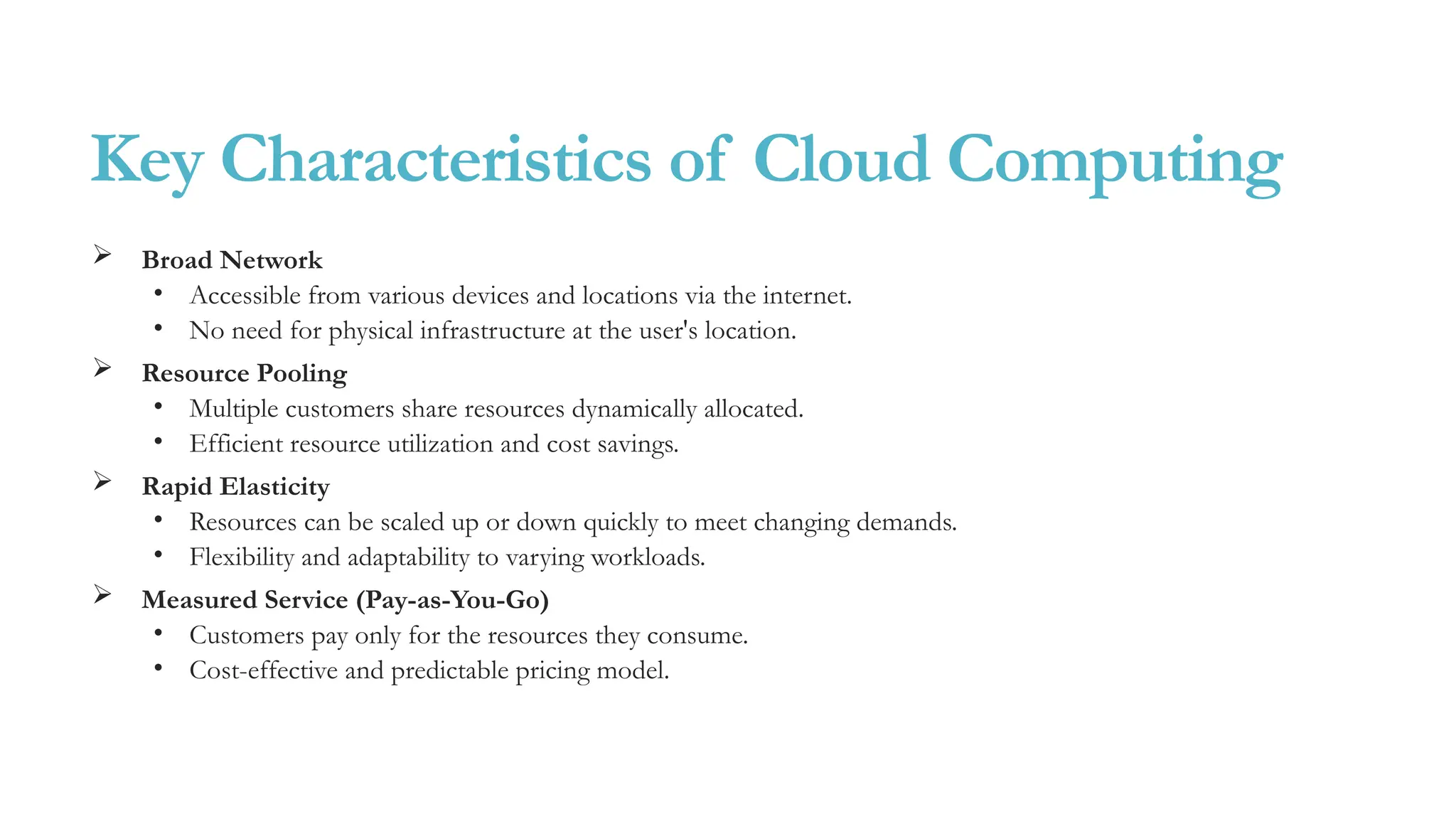 Key Characteristics of Cloud Computing

➢ Broad Network
• Accessible from various devices and locations via the internet.
• No need for physical infrastructure at the user's location.

➢ Resource Pooling
• Multiple customers share resources dynamically allocated.
• Efficient resource utilization and cost savings.

➢ Rapid Elasticity
• Resources can be scaled up or down quickly to meet changing demands.
• Flexibility and adaptability to varying workloads.

➢ Measured Service (Pay-as-You-Go)
• Customers pay only for the resources they consume.
• Cost-effective and predictable pricing model.